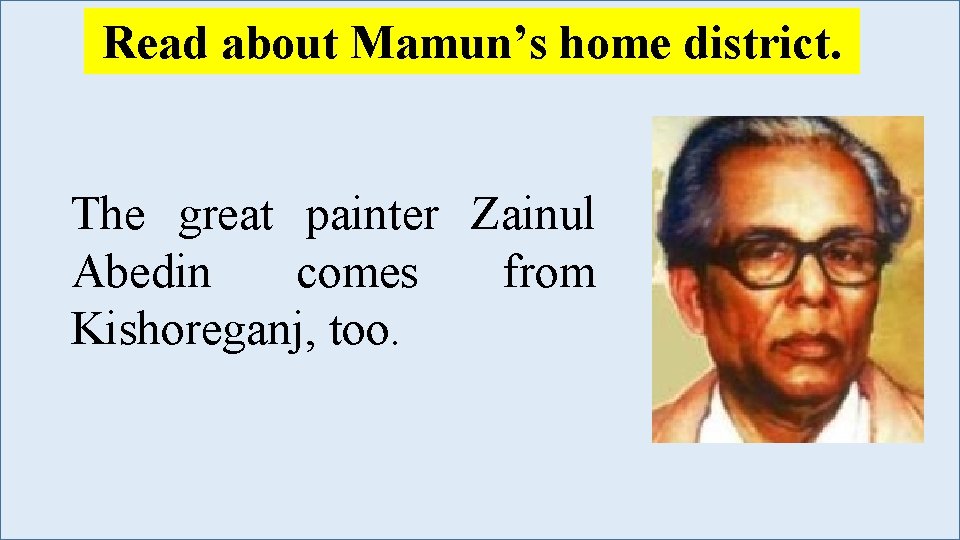 Read about Mamun’s home district.

The great painter Zainul Abedin comes from Kishoreganj, too.